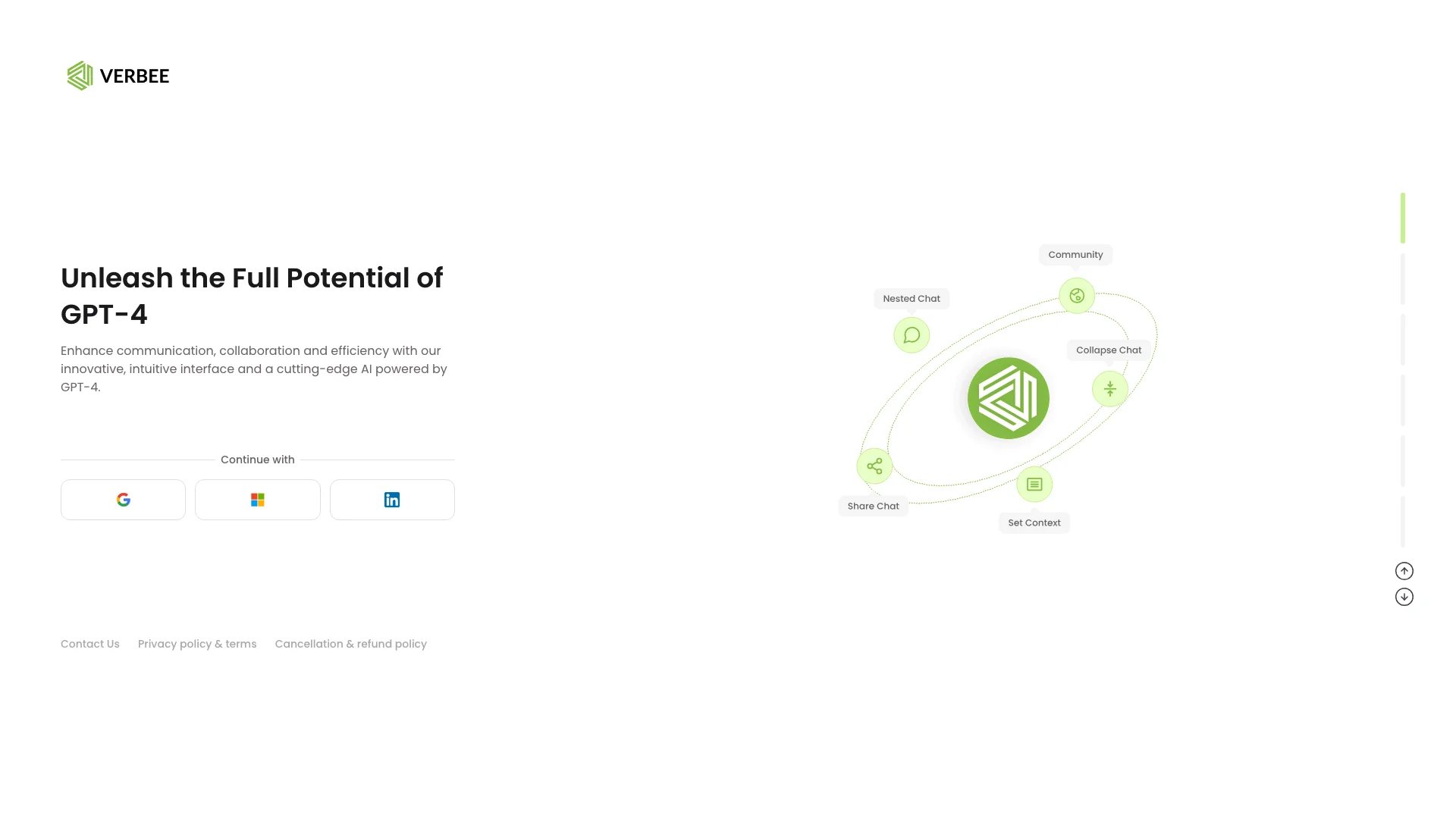 VERBEE

Unleash the Full Potential of GPT-4

Enhance communication, collaboration and efficiency with our innovative, intuitive interface and a cutting-edge AI powered by GPT-4.

Continue with

Contact Us Privacy policy & terms Cancellation & refund policy

Community

Nested Chat

Collapse Chat

Share Chat

Set Context